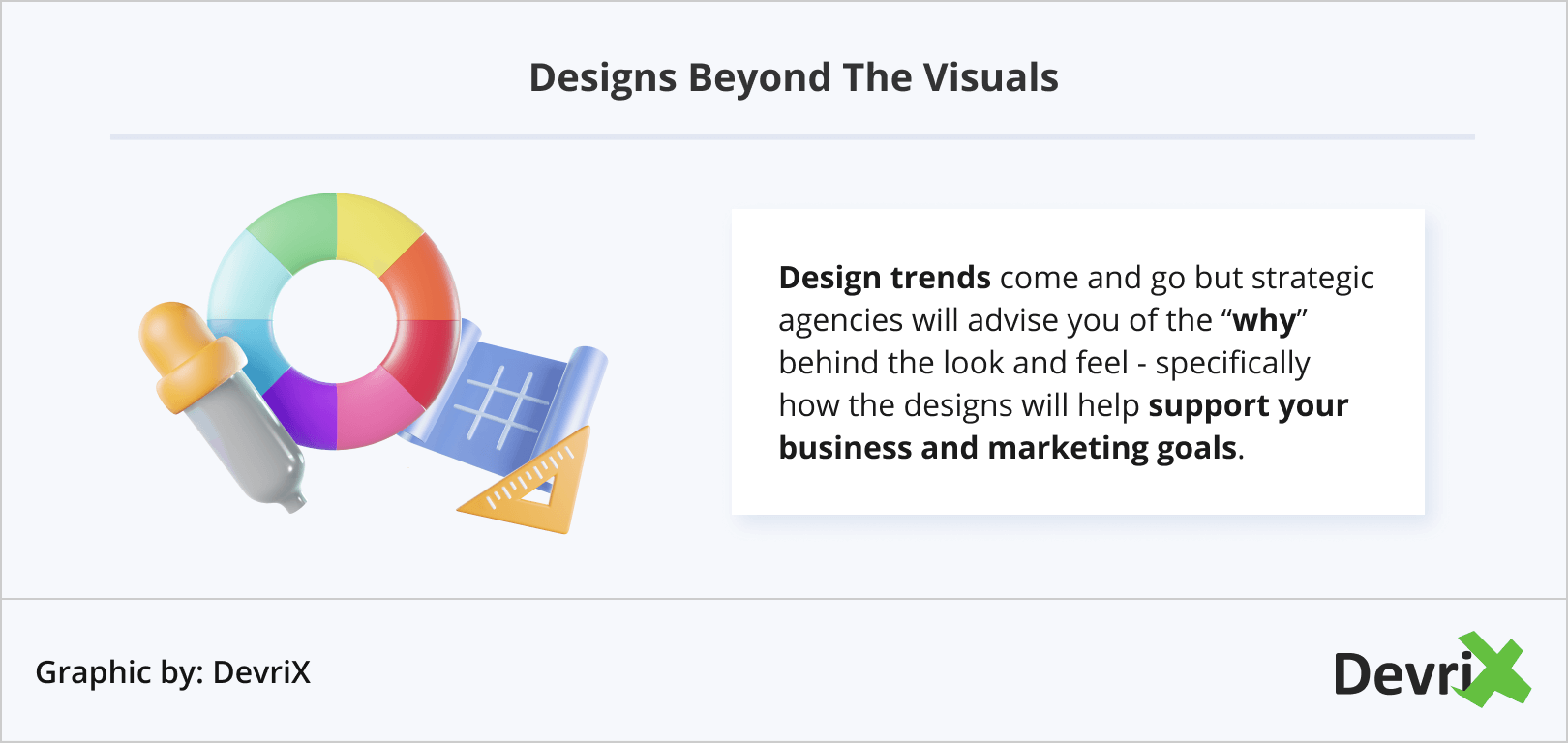 Designs Beyond The Visuals

Design trends come and go but strategic agencies will advise you of the “why” behind the look and feel - specifically how the designs will help support your business and marketing goals.

Graphic by: DevriX

DevriX